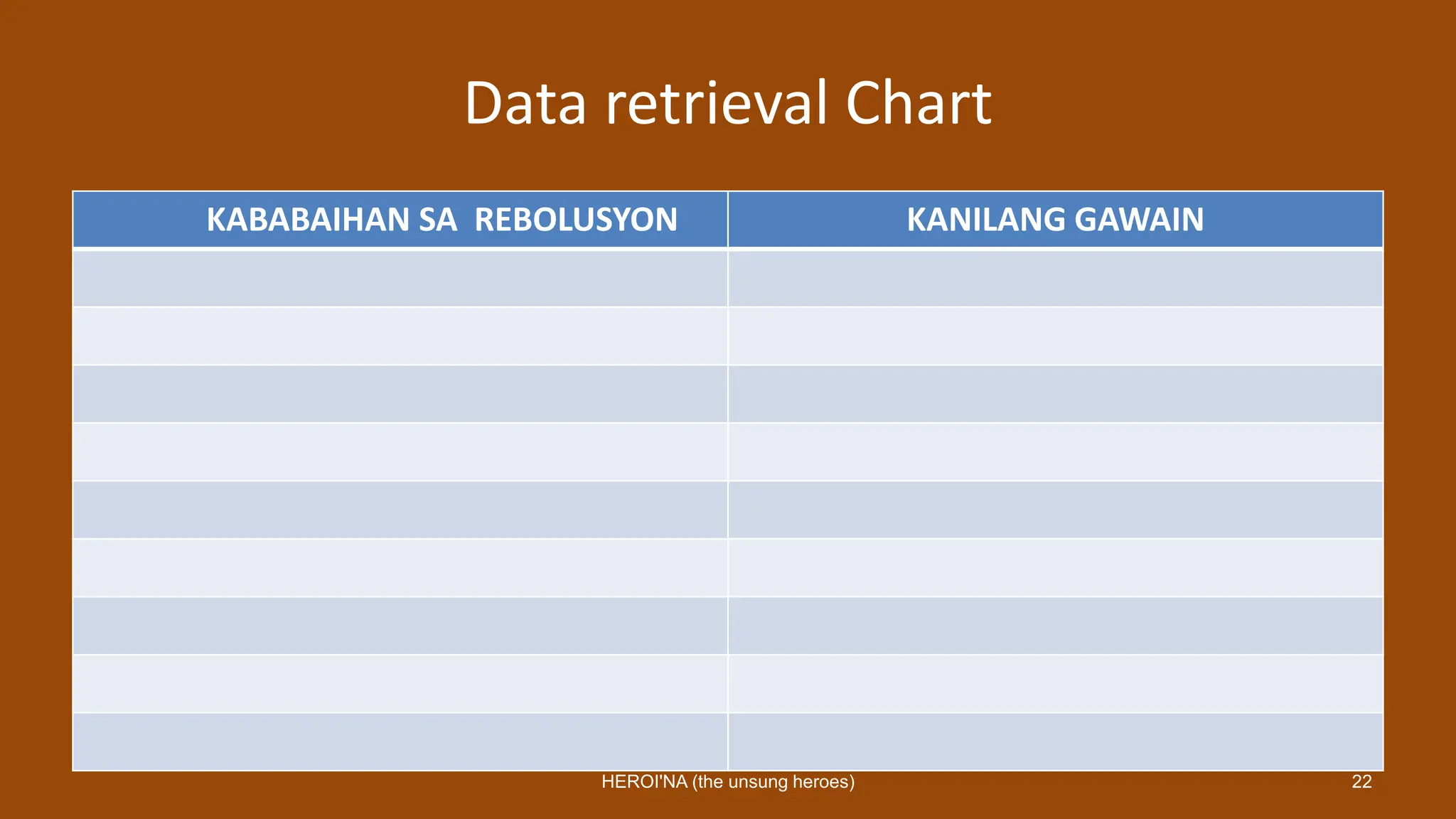 Data retrieval Chart

| KABABAIHAN SA  REBOLUSYON | KANILANG GAWAIN |
|---|---|
| | |
| | |
| | |
| | |
| | |
| | |
| | |
| | |
| | |

HEROI'NA (the unsung heroes)

22